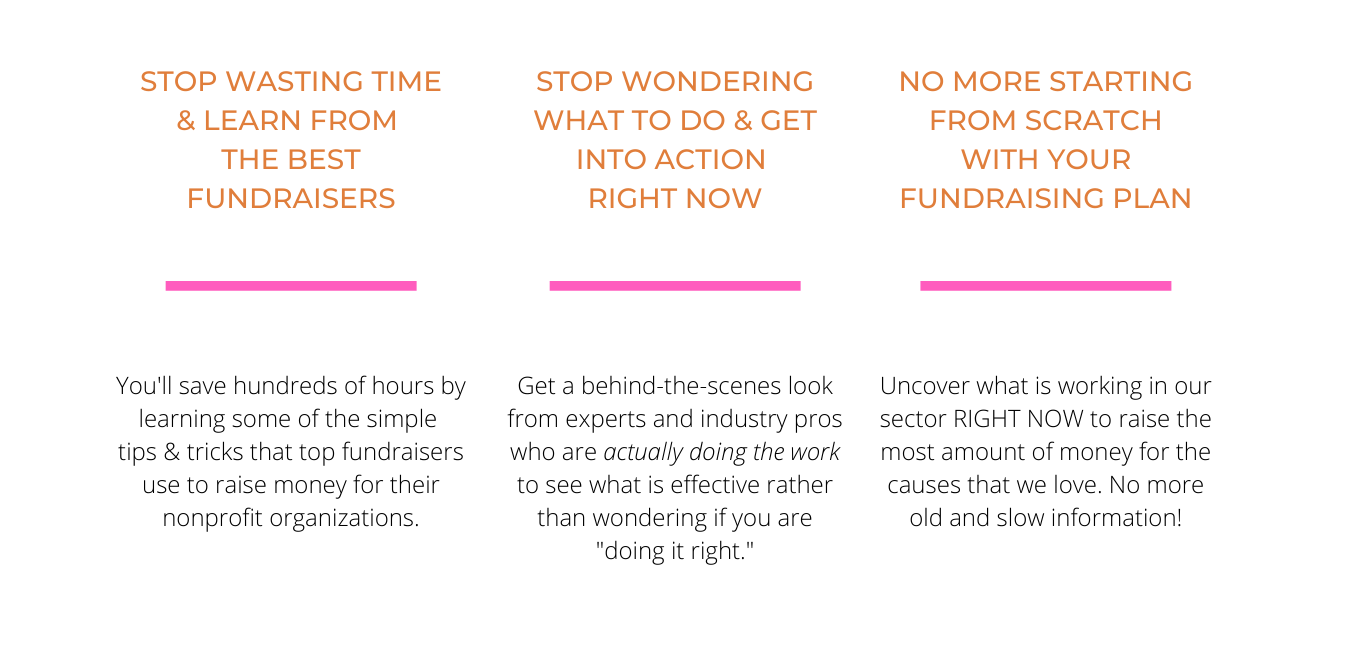 STOP WASTING TIME & LEARN FROM THE BEST FUNDRAISERS

You'll save hundreds of hours by learning some of the simple tips & tricks that top fundraisers use to raise money for their nonprofit organizations.

STOP WONDERING WHAT TO DO & GET INTO ACTION RIGHT NOW

Get a behind-the-scenes look from experts and industry pros who are actually doing the work to see what is effective rather than wondering if you are "doing it right."

NO MORE STARTING FROM SCRATCH WITH YOUR FUNDRAISING PLAN

Uncover what is working in our sector RIGHT NOW to raise the most amount of money for the causes that we love. No more old and slow information!